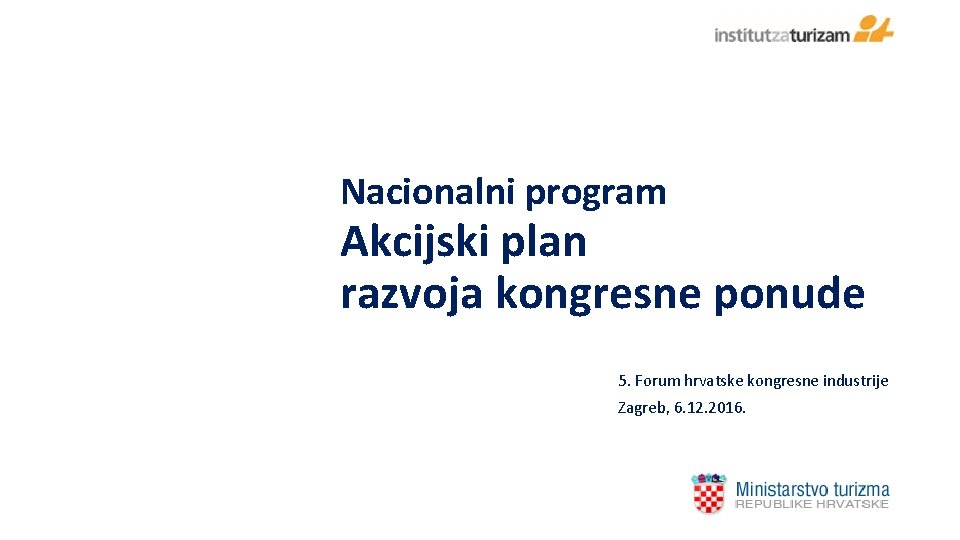 institutzaturizam

Nacionalni program

Akcijski plan razvoja kongresne ponude

5. Forum hrvatske kongresne industrije

Zagreb, 6.12.2016.

Ministarstvo turizma
REPUBLIKE HRVATSKE